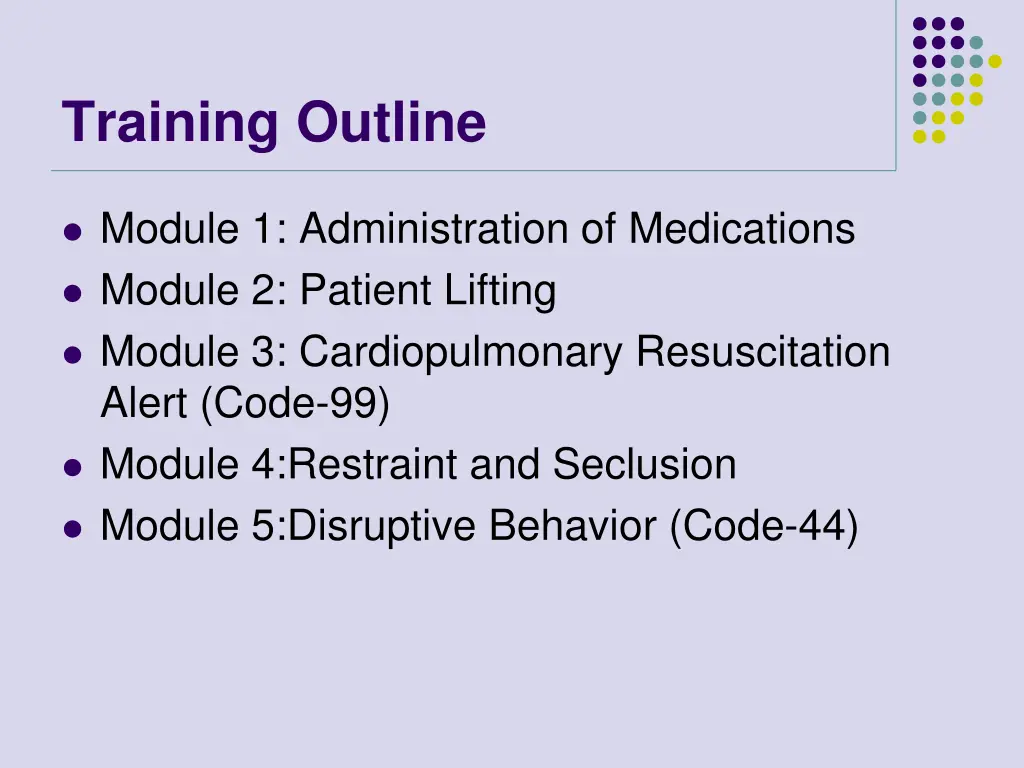 Training Outline

- Module 1: Administration of Medications
- Module 2: Patient Lifting
- Module 3: Cardiopulmonary Resuscitation Alert (Code-99)
- Module 4:Restraint and Seclusion
- Module 5:Disruptive Behavior (Code-44)